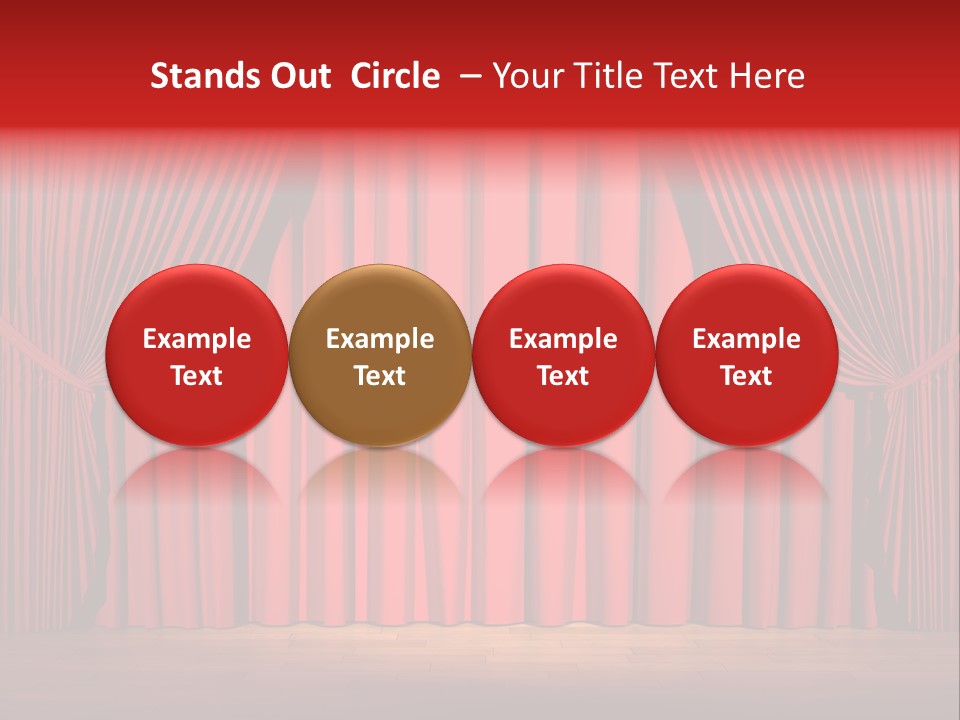 Stands Out Circle – Your Title Text Here

Example Text

Example Text

Example Text

Example Text